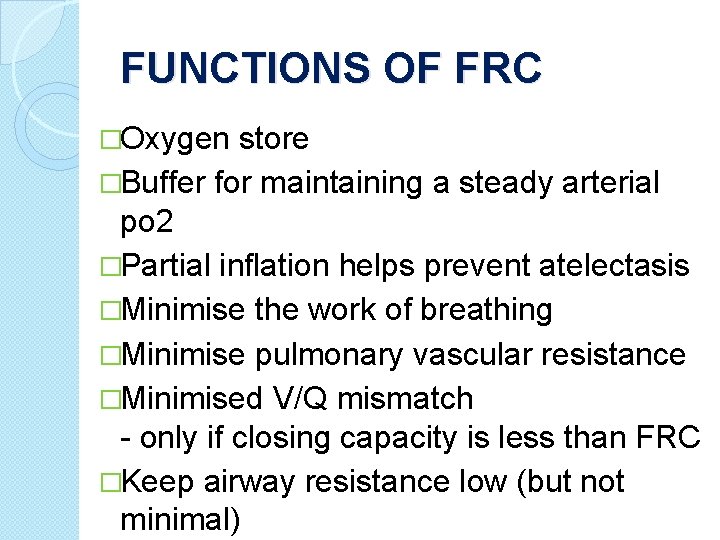 FUNCTIONS OF FRC

□Oxygen store

□Buffer for maintaining a steady arterial po2

□Partial inflation helps prevent atelectasis

□Minimise the work of breathing

□Minimise pulmonary vascular resistance

□Minimised V/Q mismatch
- only if closing capacity is less than FRC

□Keep airway resistance low (but not minimal)